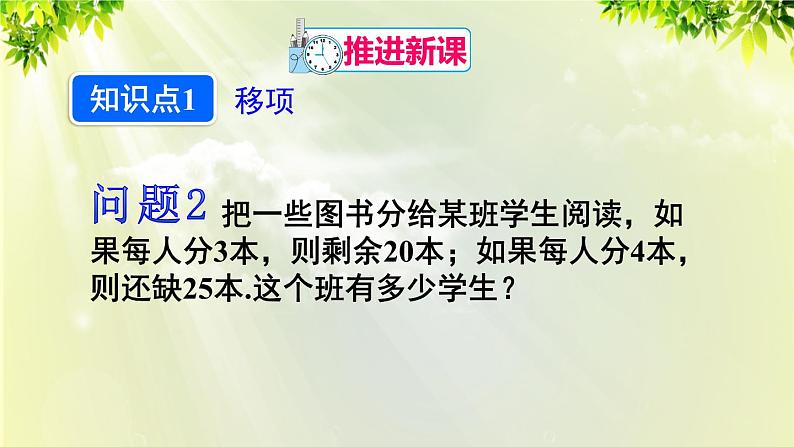 推进新课

知识点1 移项

问题2 把一些图书分给某班学生阅读，如果每人分3本，则剩余20本；如果每人分4本，则还缺25本.这个班有多少学生？